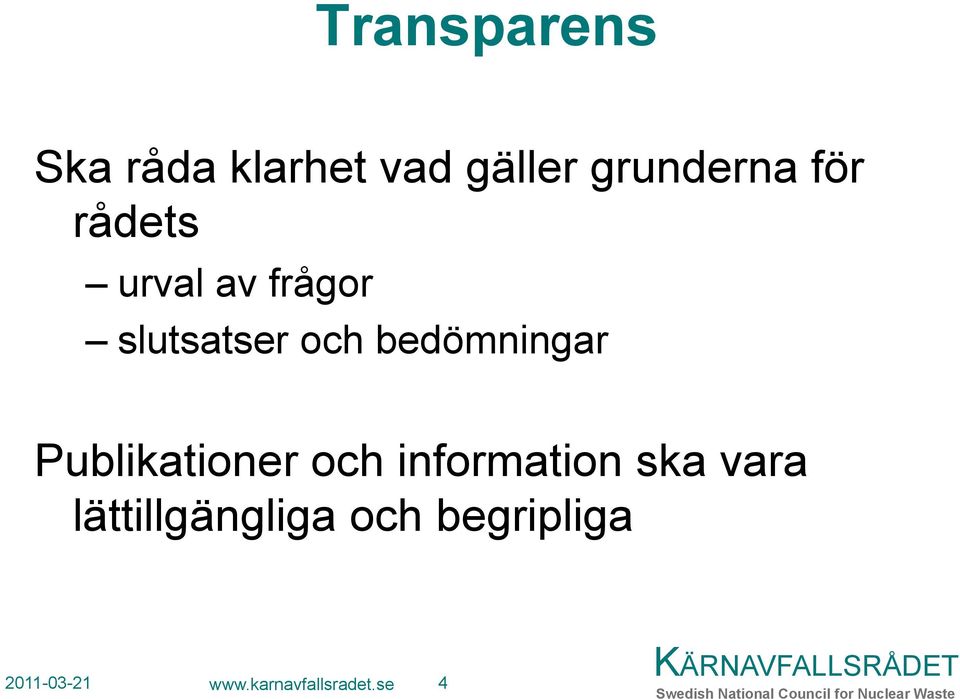 Transparens

Ska råda klarhet vad gäller grunderna för rådets

– urval av frågor

– slutsatser och bedömningar

Publikationer och information ska vara lättillgängliga och begripliga

2011-03-21

www.karnavfallsradet.se

4

KÄRNAVFALLSRÅDET

Swedish National Council for Nuclear Waste